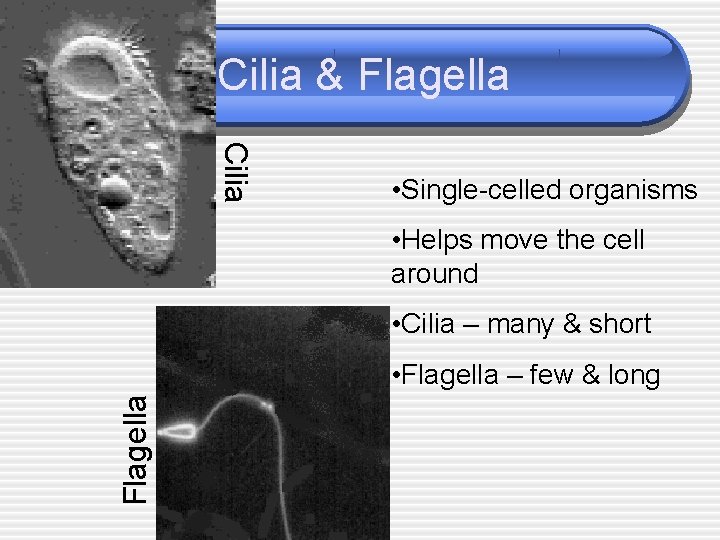 Cilia & Flagella

Cilia

•Single-celled organisms

•Helps move the cell around

•Cilia – many & short

•Flagella – few & long

Flagella